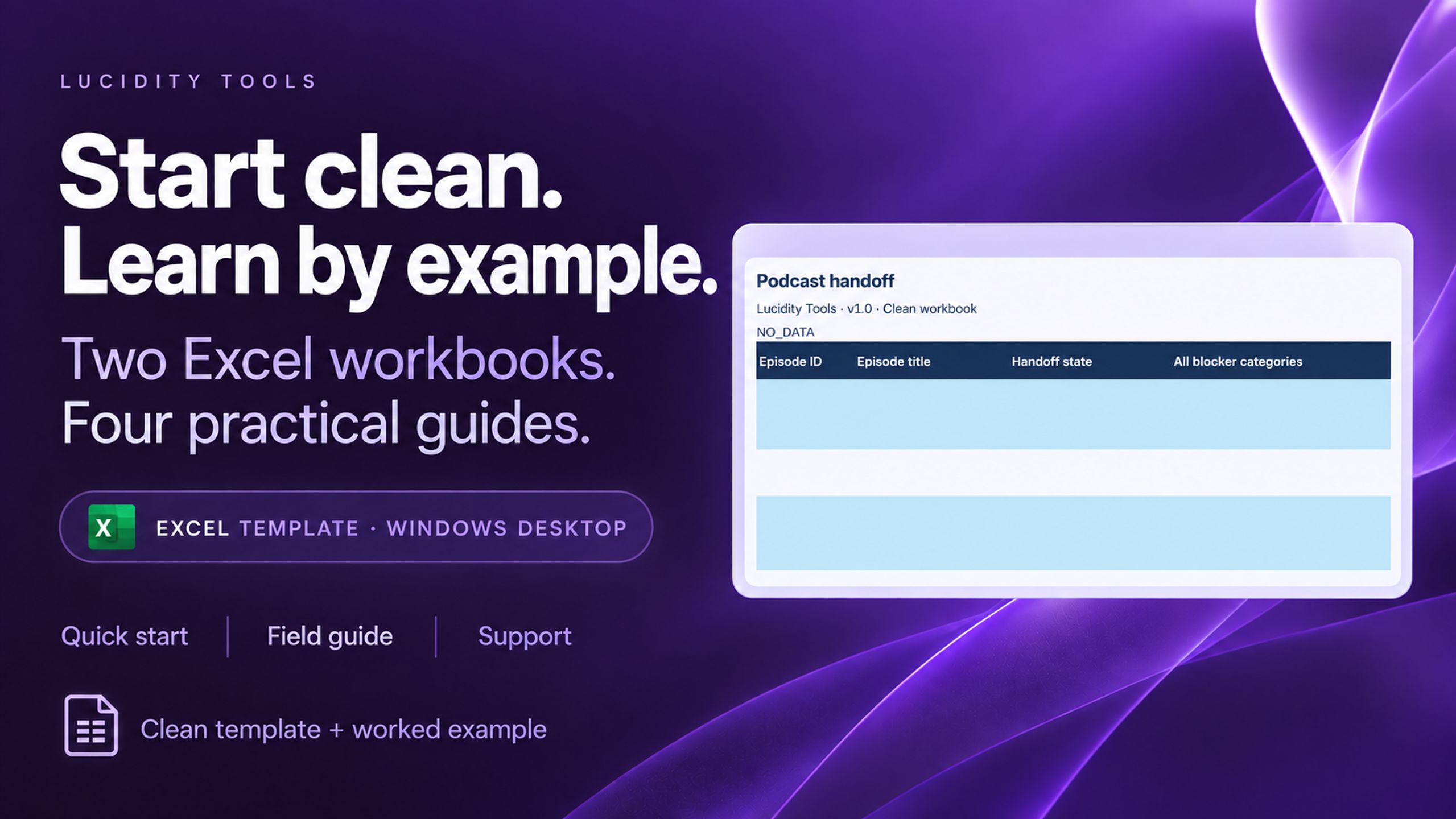 LUCIDITY TOOLS

Start clean.
Learn by example.

Two Excel workbooks.
Four practical guides.

X EXCEL TEMPLATE · WINDOWS DESKTOP

Quick start | Field guide | Support

Clean template + worked example

Podcast handoff

Lucidity Tools · v1.0 · Clean workbook

NO_DATA

| Episode ID | Episode title | Handoff state | All blocker categories |
|---|---|---|---|
| | | | |
| | | | |